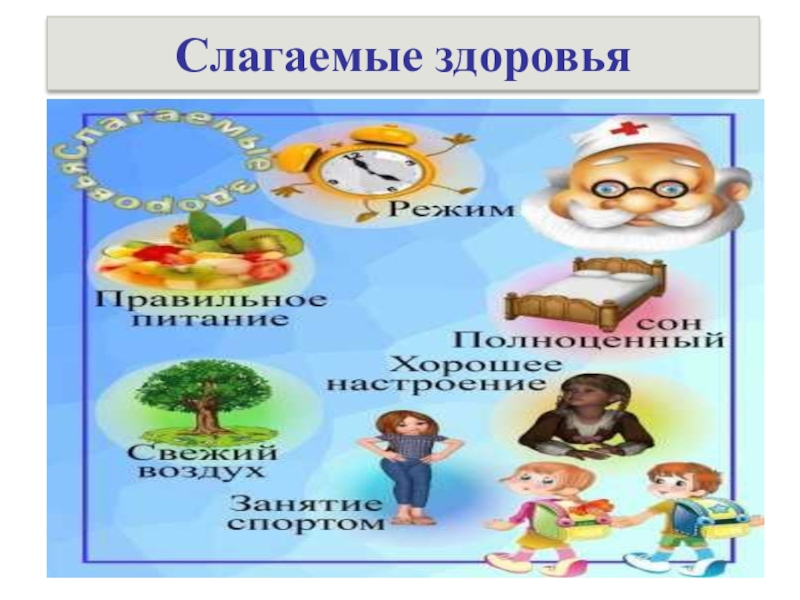 Слагаемые здоровья

Слагаемые здоровья

Режим

Правильное питание

сон
Полноценный

Хорошее настроение

Свежий воздух

Занятие спортом